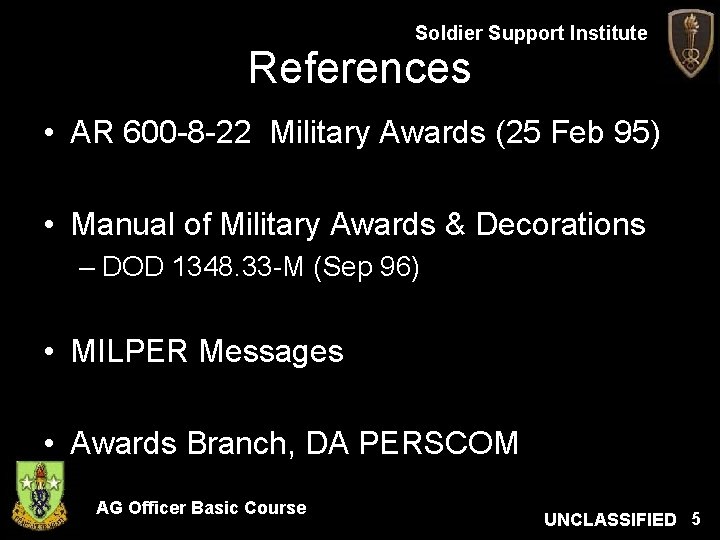 Soldier Support Institute

References

• AR 600-8-22 Military Awards (25 Feb 95)

• Manual of Military Awards & Decorations
– DOD 1348.33-M (Sep 96)

• MILPER Messages

• Awards Branch, DA PERSCOM

AG Officer Basic Course

UNCLASSIFIED 5